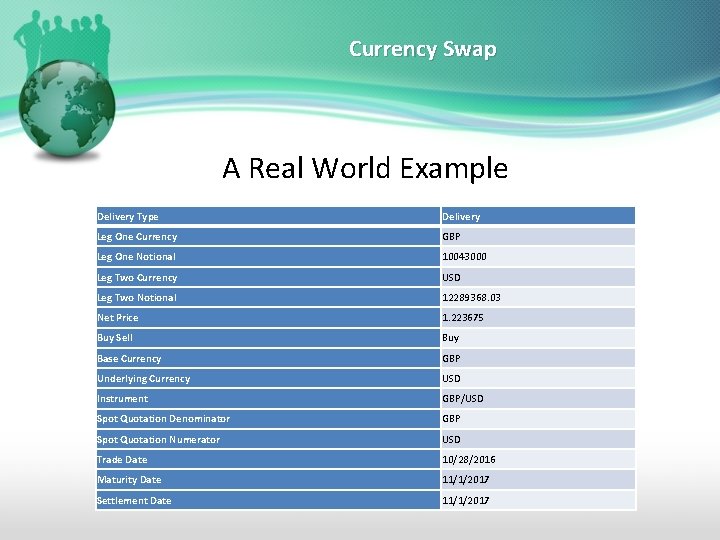 Currency Swap

A Real World Example

| Delivery Type | Delivery |
|---|---|
| Leg One Currency | GBP |
| Leg One Notional | 10043000 |
| Leg Two Currency | USD |
| Leg Two Notional | 12289368.03 |
| Net Price | 1.223675 |
| Buy Sell | Buy |
| Base Currency | GBP |
| Underlying Currency | USD |
| Instrument | GBP/USD |
| Spot Quotation Denominator | GBP |
| Spot Quotation Numerator | USD |
| Trade Date | 10/28/2016 |
| Maturity Date | 11/1/2017 |
| Settlement Date | 11/1/2017 |